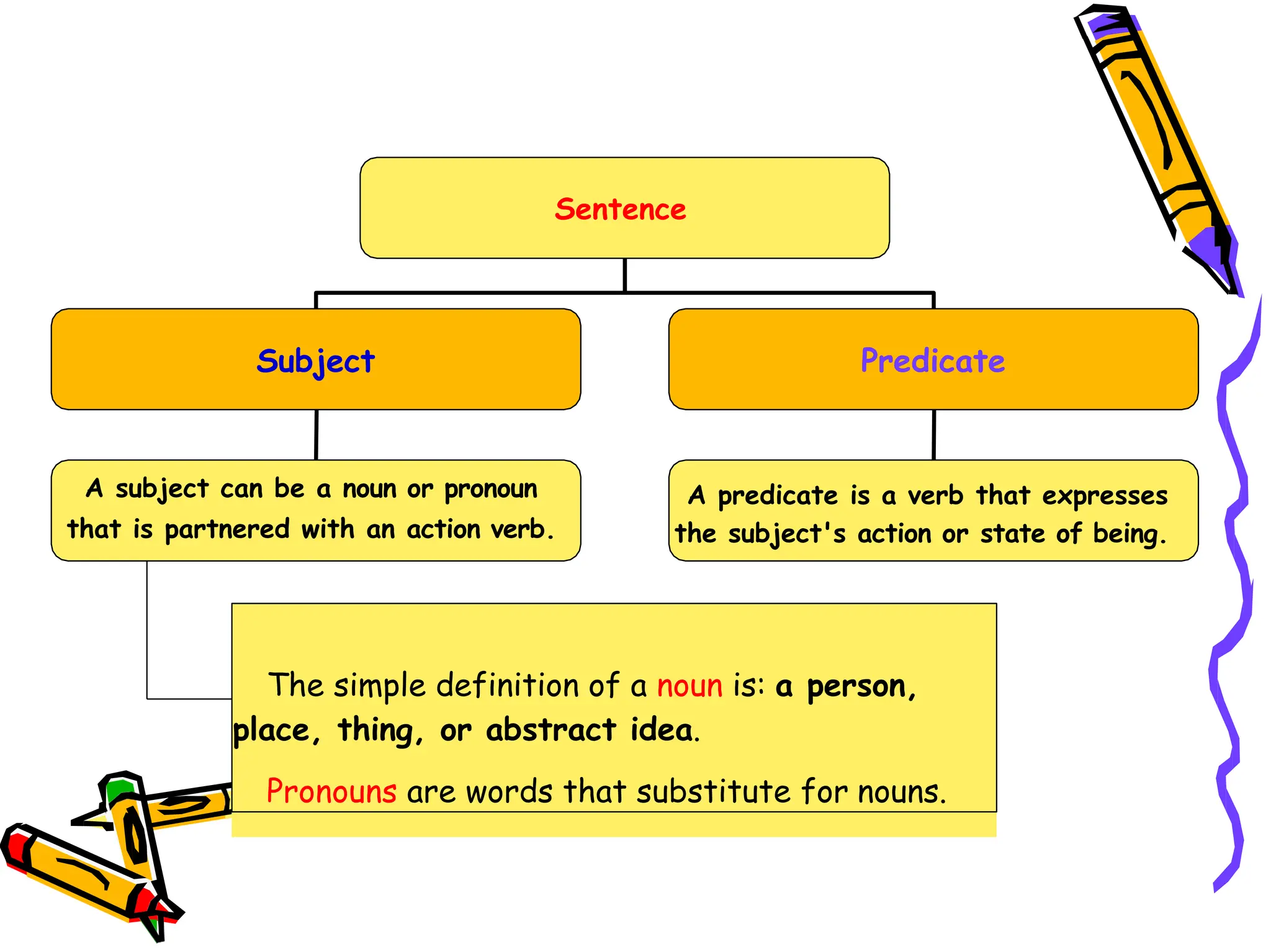 Sentence

Subject

Predicate

A subject can be a noun or pronoun that is partnered with an action verb.

A predicate is a verb that expresses the subject's action or state of being.

The simple definition of a noun is: a person, place, thing, or abstract idea.

Pronouns are words that substitute for nouns.